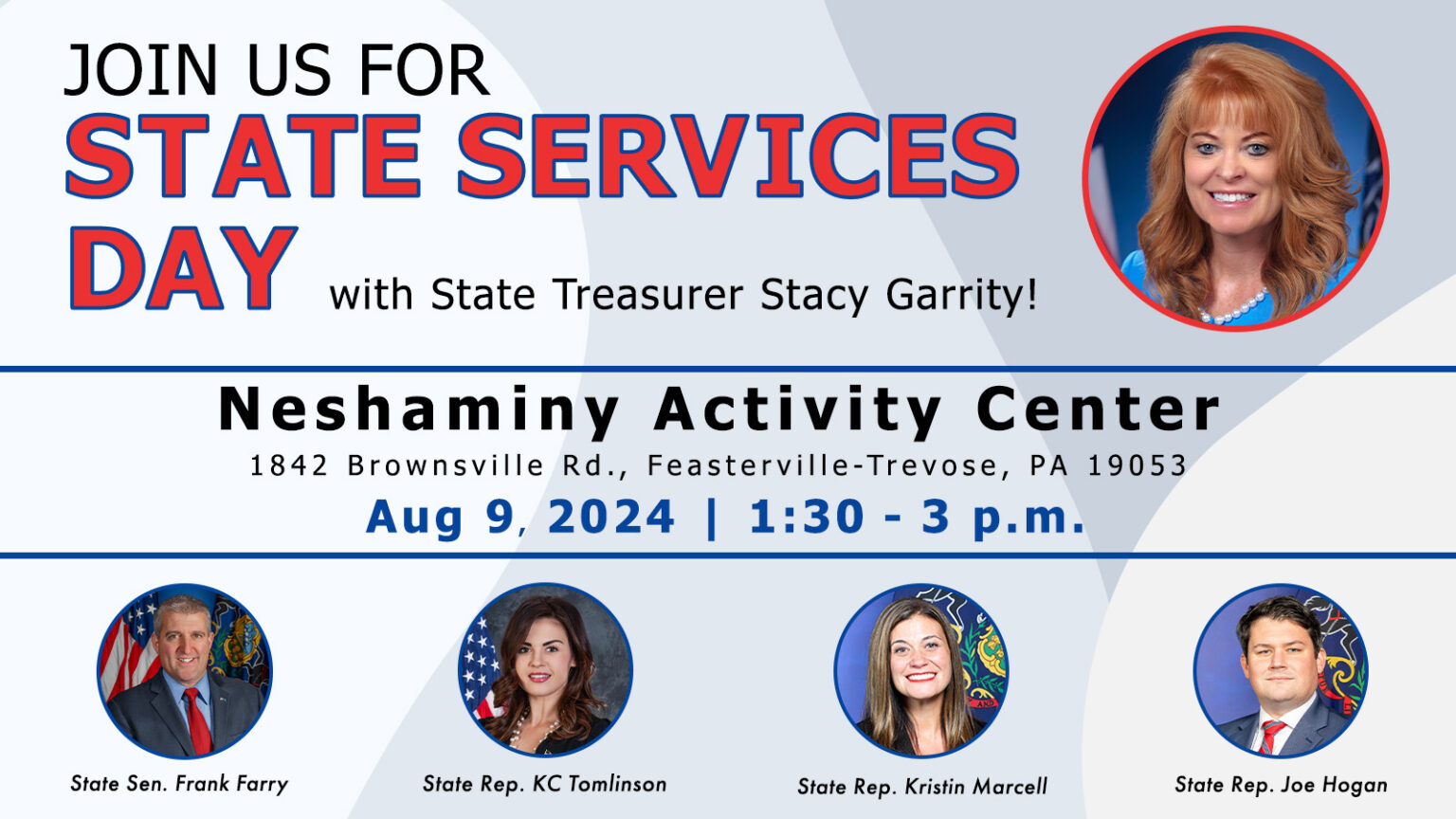 JOIN US FOR
STATE SERVICES DAY with State Treasurer Stacy Garrity!

Neshaminy Activity Center
1842 Brownsville Rd., Feasterville-Trevose, PA 19053
Aug 9, 2024 | 1:30 - 3 p.m.

State Sen. Frank Farry

State Rep. KC Tomlinson

State Rep. Kristin Marcell

State Rep. Joe Hogan